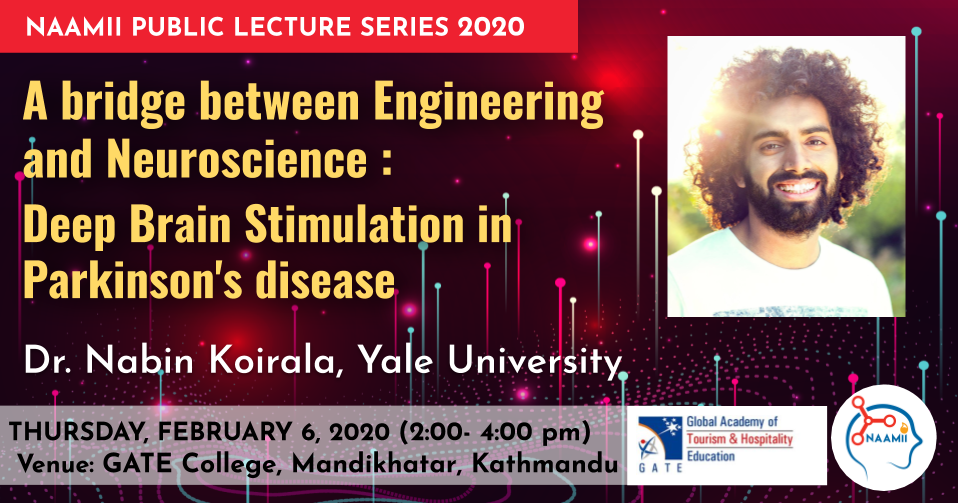 NAAMII PUBLIC LECTURE SERIES 2020

A bridge between Engineering and Neuroscience : Deep Brain Stimulation in Parkinson's disease

Dr. Nabin Koirala, Yale University

THURSDAY, FEBRUARY 6, 2020 (2:00- 4:00 pm)
Venue: GATE College, Mandikhatar, Kathmandu

GATE
Global Academy of Tourism & Hospitality Education

NAAMII